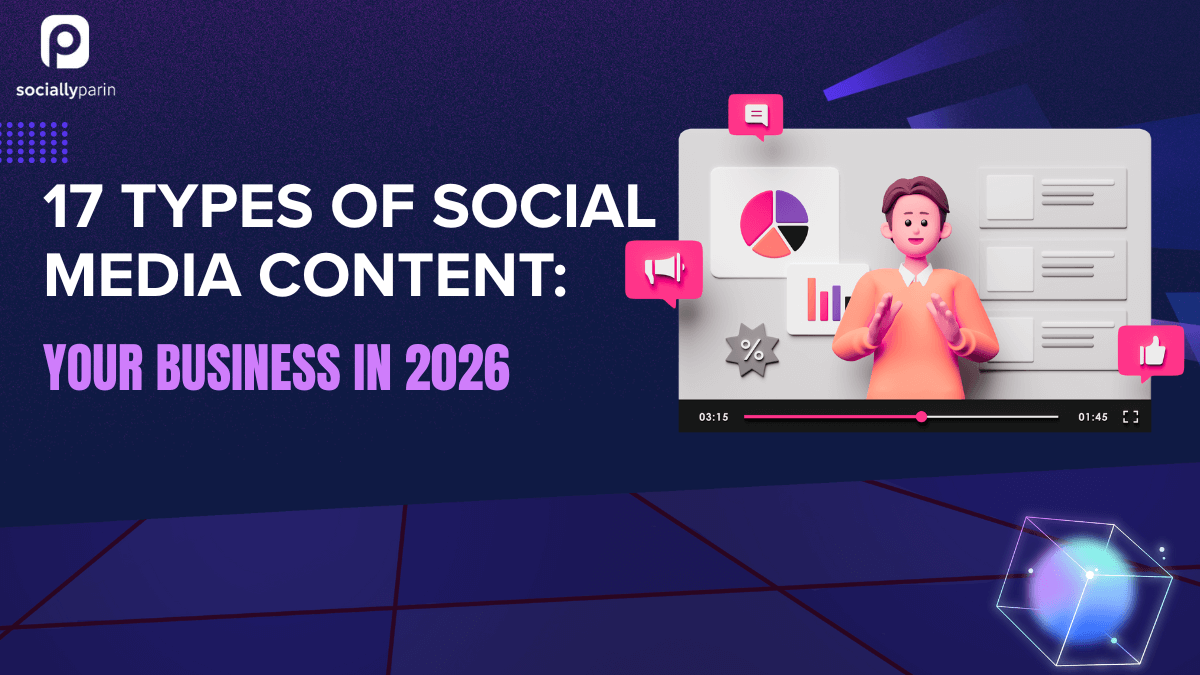 sociallyparin

17 TYPES OF SOCIAL MEDIA CONTENT:

YOUR BUSINESS IN 2026

%

03:15

01:45